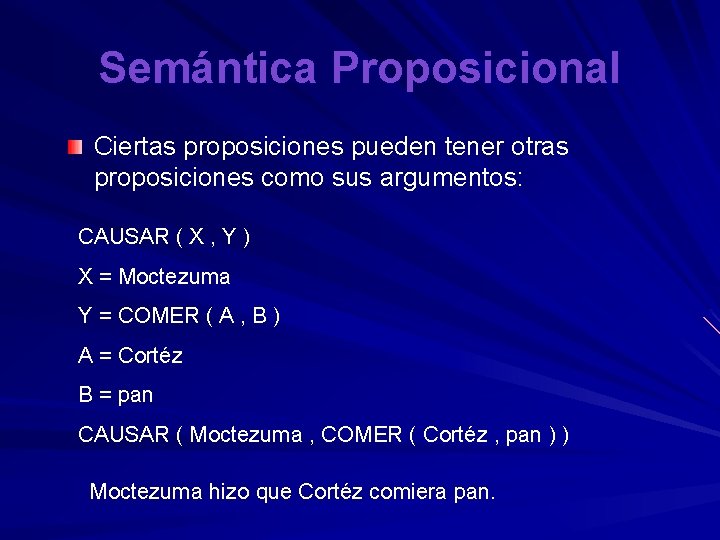 Semántica Proposicional

Ciertas proposiciones pueden tener otras proposiciones como sus argumentos:

CAUSAR ( X , Y )

X = Moctezuma

Y = COMER ( A , B )

A = Cortéz

B = pan

CAUSAR ( Moctezuma , COMER ( Cortéz , pan ) )

Moctezuma hizo que Cortéz comiera pan.